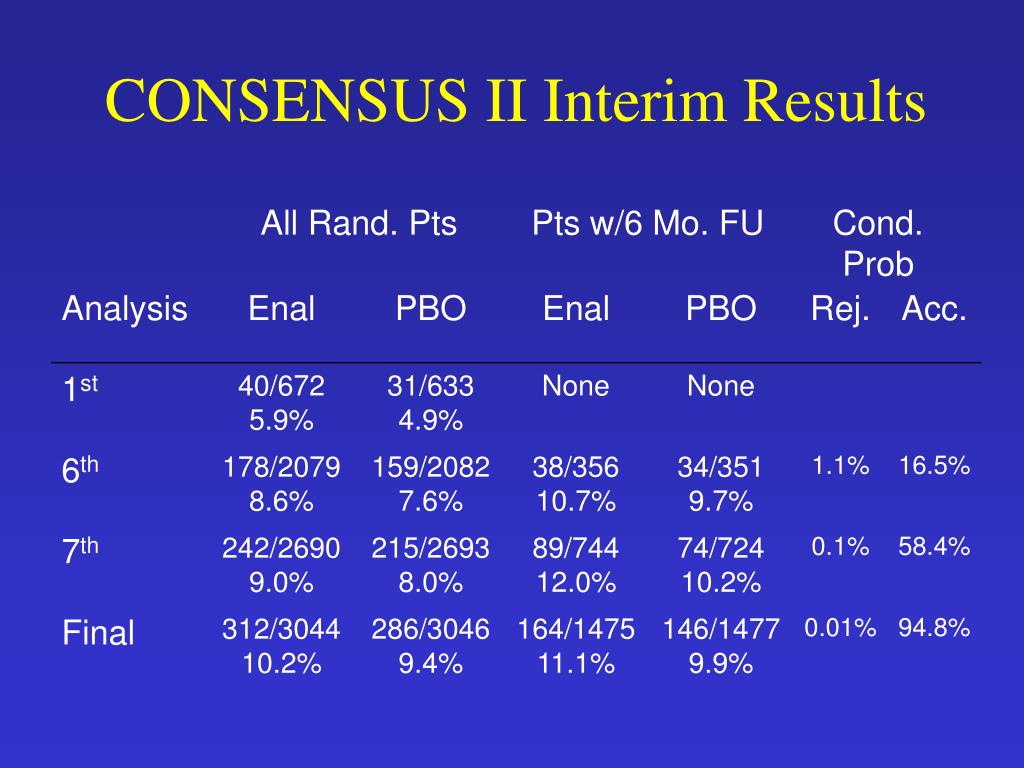 CONSENSUS II Interim Results

| | All Rand. Pts | | Pts w/6 Mo. FU | | Cond. Prob | |
|---|---|---|---|---|---|---|
| Analysis | Enal | PBO | Enal | PBO | Rej. | Acc. |
| 1$^{st}$ | 40/672 5.9% | 31/633 4.9% | None | None | | |
| 6$^{th}$ | 178/2079 8.6% | 159/2082 7.6% | 38/356 10.7% | 34/351 9.7% | 1.1% | 16.5% |
| 7$^{th}$ | 242/2690 9.0% | 215/2693 8.0% | 89/744 12.0% | 74/724 10.2% | 0.1% | 58.4% |
| Final | 312/3044 10.2% | 286/3046 9.4% | 164/1475 11.1% | 146/1477 9.9% | 0.01% | 94.8% |